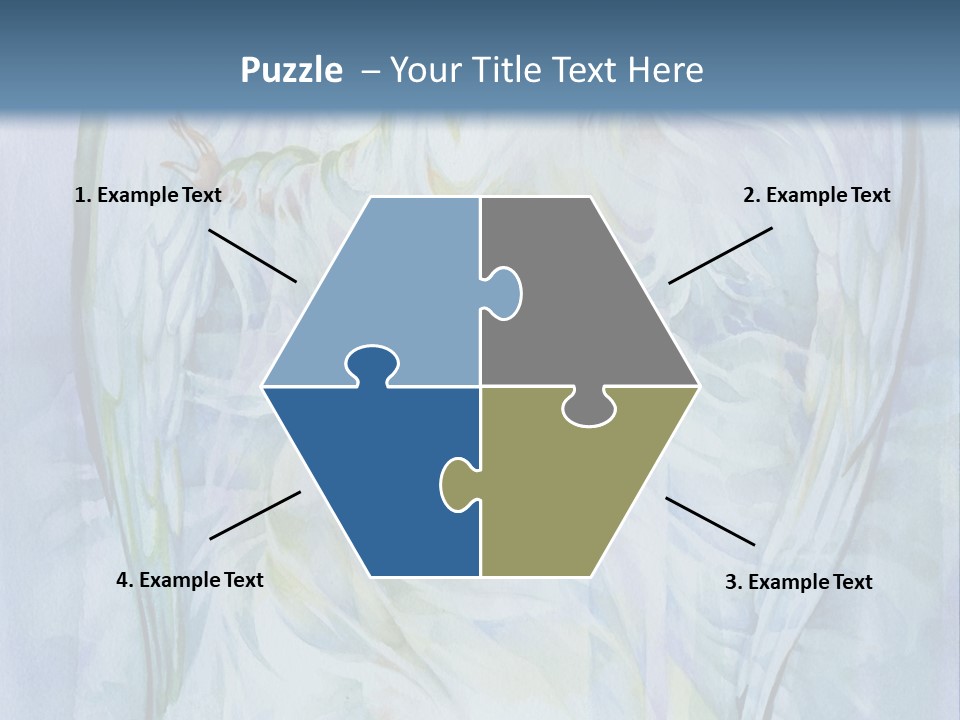 Puzzle – Your Title Text Here

1. Example Text

2. Example Text

4. Example Text

3. Example Text